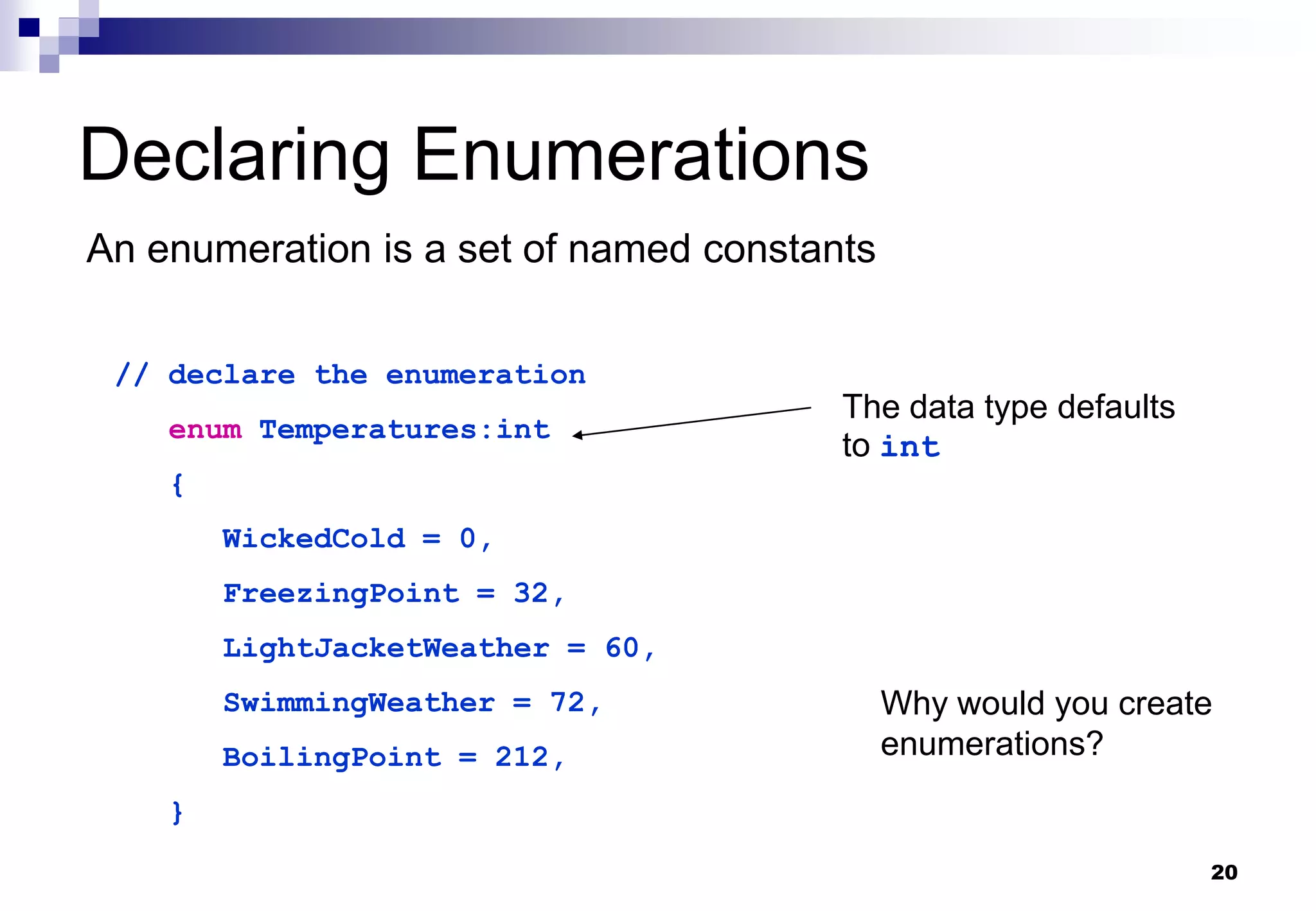 Declaring Enumerations

An enumeration is a set of named constants

// declare the enumeration
enum Temperatures:int
{
WickedCold = 0,
FreezingPoint = 32,
LightJacketWeather = 60,
SwimmingWeather = 72,
BoilingPoint = 212,
}

The data type defaults to int

Why would you create enumerations?

20